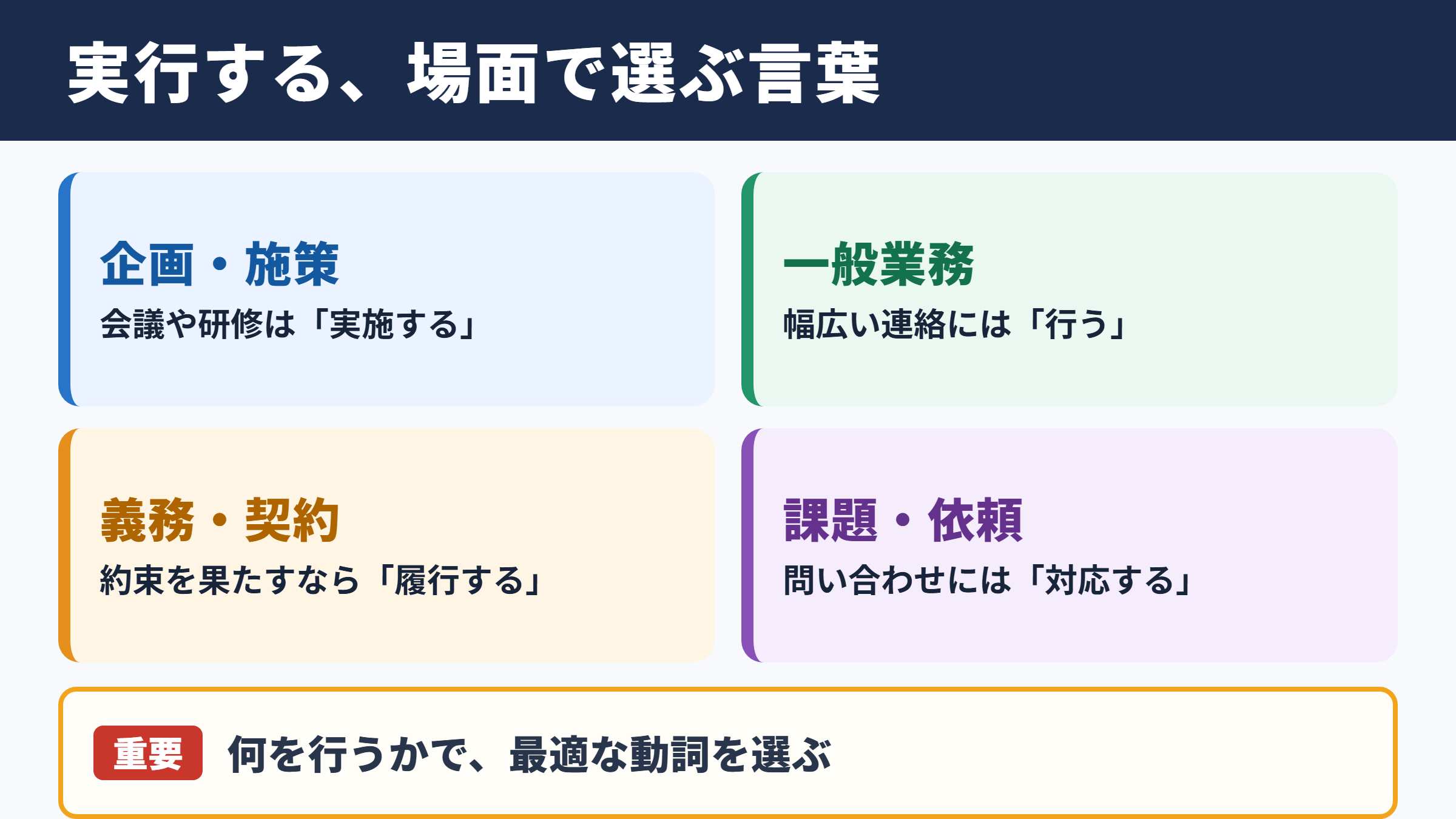 実行する、場面で選ぶ言葉

企画・施策
会議や研修は「実施する」

一般業務
幅広い連絡には「行う」

義務・契約
約束を果たすなら「履行する」

課題・依頼
問い合わせには「対応する」

重要 何を行うかで、最適な動詞を選ぶ